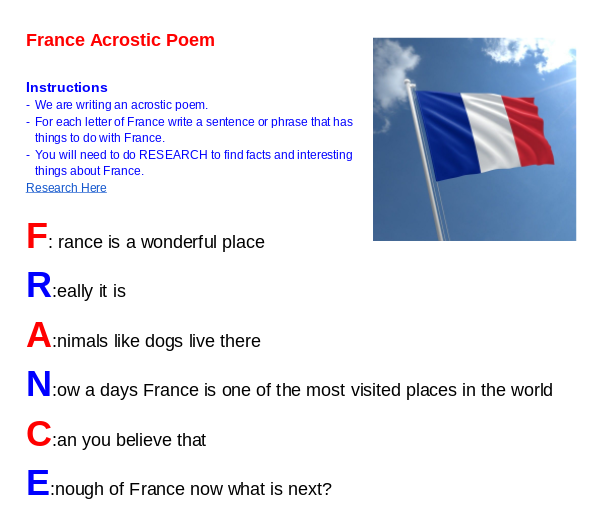 France Acrostic Poem

Instructions
- We are writing an acrostic poem.
- For each letter of France write a sentence or phrase that has things to do with France.
- You will need to do RESEARCH to find facts and interesting things about France.
Research Here

F: rance is a wonderful place

R:eally it is

A:nimals like dogs live there

N:ow a days France is one of the most visited places in the world

C:an you believe that

E:nough of France now what is next?